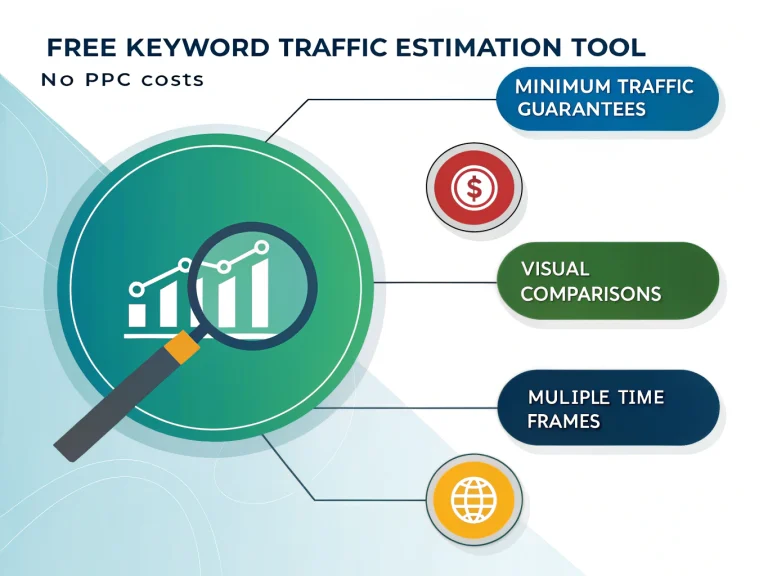 FREE KEYWORD TRAFFIC ESTIMATION TOOL

No PPC costs

MINIMUM TRAFFIC GUARANTEES

$

VISUAL COMPARISONS

MULIPLE TIME FRAMES